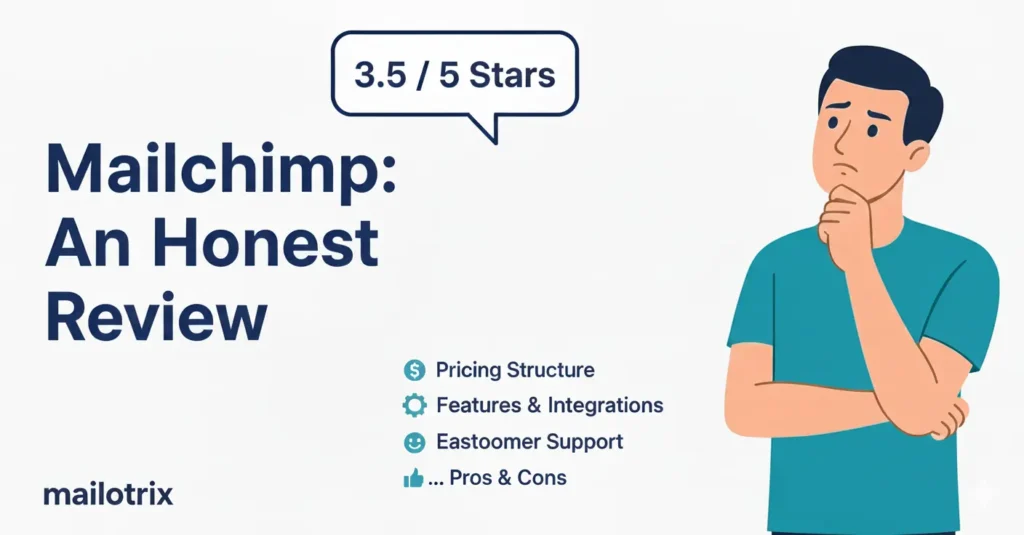 3.5 / 5 Stars

Mailchimp: An Honest Review

Pricing Structure
Features & Integrations
Eastoomer Support
... Pros & Cons

mailotrix